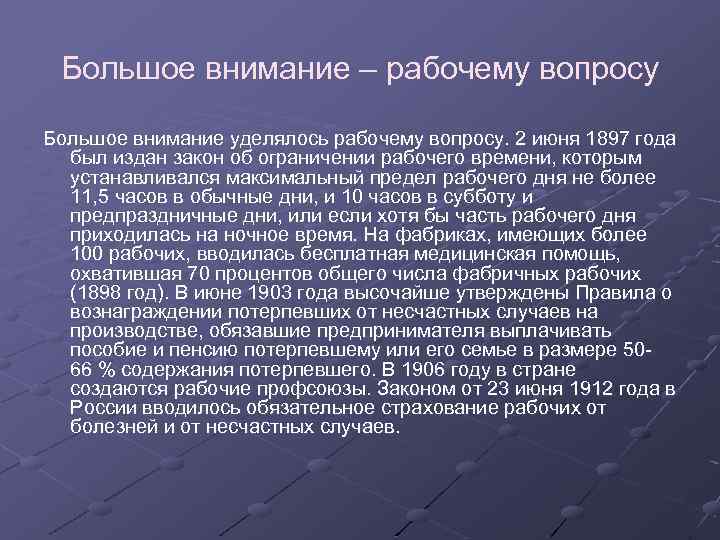 Большое внимание – рабочему вопросу

Большое внимание уделялось рабочему вопросу. 2 июня 1897 года был издан закон об ограничении рабочего времени, которым устанавливался максимальный предел рабочего дня не более 11,5 часов в обычные дни, и 10 часов в субботу и предпраздничные дни, или если хотя бы часть рабочего дня приходилась на ночное время. На фабриках, имеющих более 100 рабочих, вводилась бесплатная медицинская помощь, охватившая 70 процентов общего числа фабричных рабочих (1898 год). В июне 1903 года высочайше утверждены Правила о вознаграждении потерпевших от несчастных случаев на производстве, обязавшие предпринимателя выплачивать пособие и пенсию потерпевшему или его семье в размере 50-66 % содержания потерпевшего. В 1906 году в стране создаются рабочие профсоюзы. Законом от 23 июня 1912 года в России вводилось обязательное страхование рабочих от болезней и от несчастных случаев.